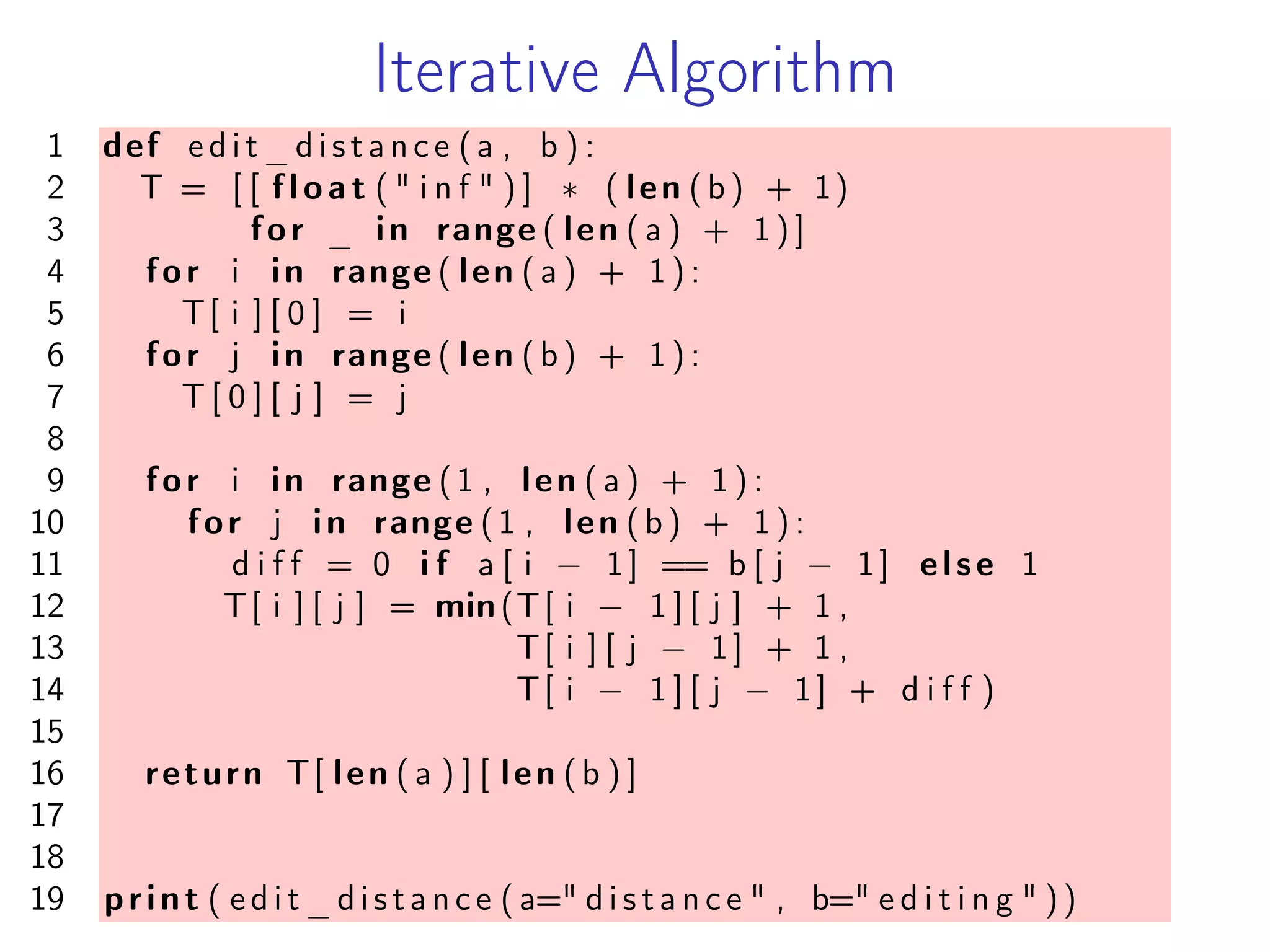 Iterative Algorithm

1 def edit_distance(a, b):
2   T = [[float("inf")] * (len(b) + 1)
3        for _ in range(len(a) + 1)]
4   for i in range(len(a) + 1):
5     T[i][0] = i
6   for j in range(len(b) + 1):
7     T[0][j] = j
8
9   for i in range(1, len(a) + 1):
10    for j in range(1, len(b) + 1):
11      diff = 0 if a[i - 1] == b[j - 1] else 1
12      T[i][j] = min(T[i - 1][j] + 1,
13                    T[i][j - 1] + 1,
14                    T[i - 1][j - 1] + diff)
15
16  return T[len(a)][len(b)]
17
18
19 print(edit_distance(a="distance", b="editing"))